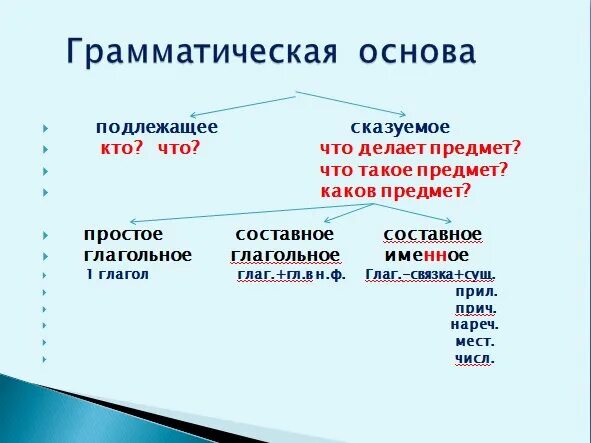 Грамматическая основа

подлежащее сказуемое
кто? что? что делает предмет?
что такое предмет?
каков предмет?

простое составное составное
глагольное глагольное именное
1 глагол глаг.+гл.в н.ф. Глаг.-связка+сущ.
прил.
прич.
нареч.
мест.
числ.